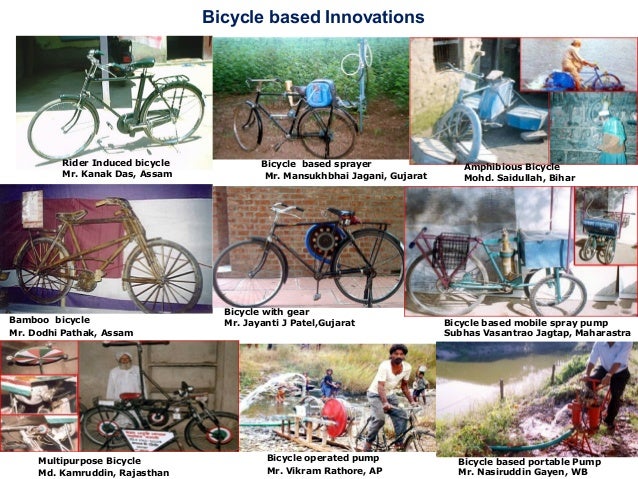 Bicycle based Innovations

Rider Induced bicycle
Mr. Kanak Das, Assam

Bicycle based sprayer
Mr. Mansukhbhai Jagani, Gujarat

Amphibious Bicycle
Mohd. Saidullah, Bihar

Bamboo bicycle
Mr. Dodhi Pathak, Assam

Bicycle with gear
Mr. Jayanti J Patel,Gujarat

Bicycle based mobile spray pump
Subhas Vasantrao Jagtap, Maharastra

Multipurpose Bicycle
Md. Kamruddin, Rajasthan

Bicycle operated pump
Mr. Vikram Rathore, AP

Bicycle based portable Pump
Mr. Nasiruddin Gayen, WB